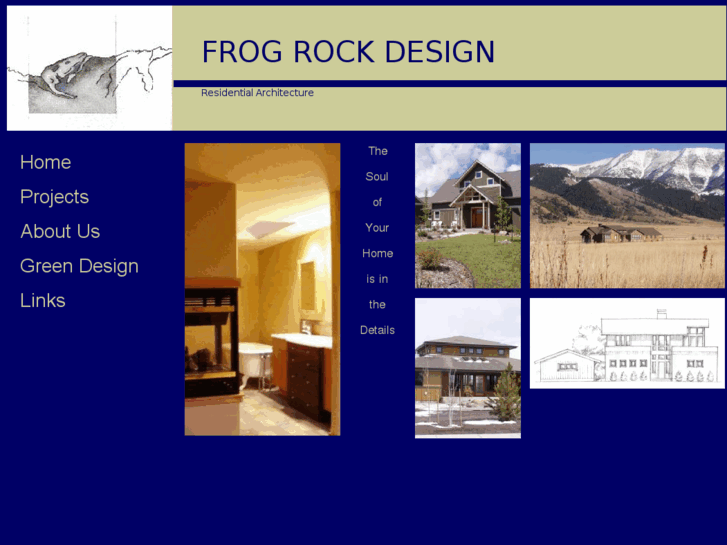 FROG ROCK DESIGN

Residential Architecture

Home
Projects
About Us
Green Design
Links

The Soul of Your Home is in the Details